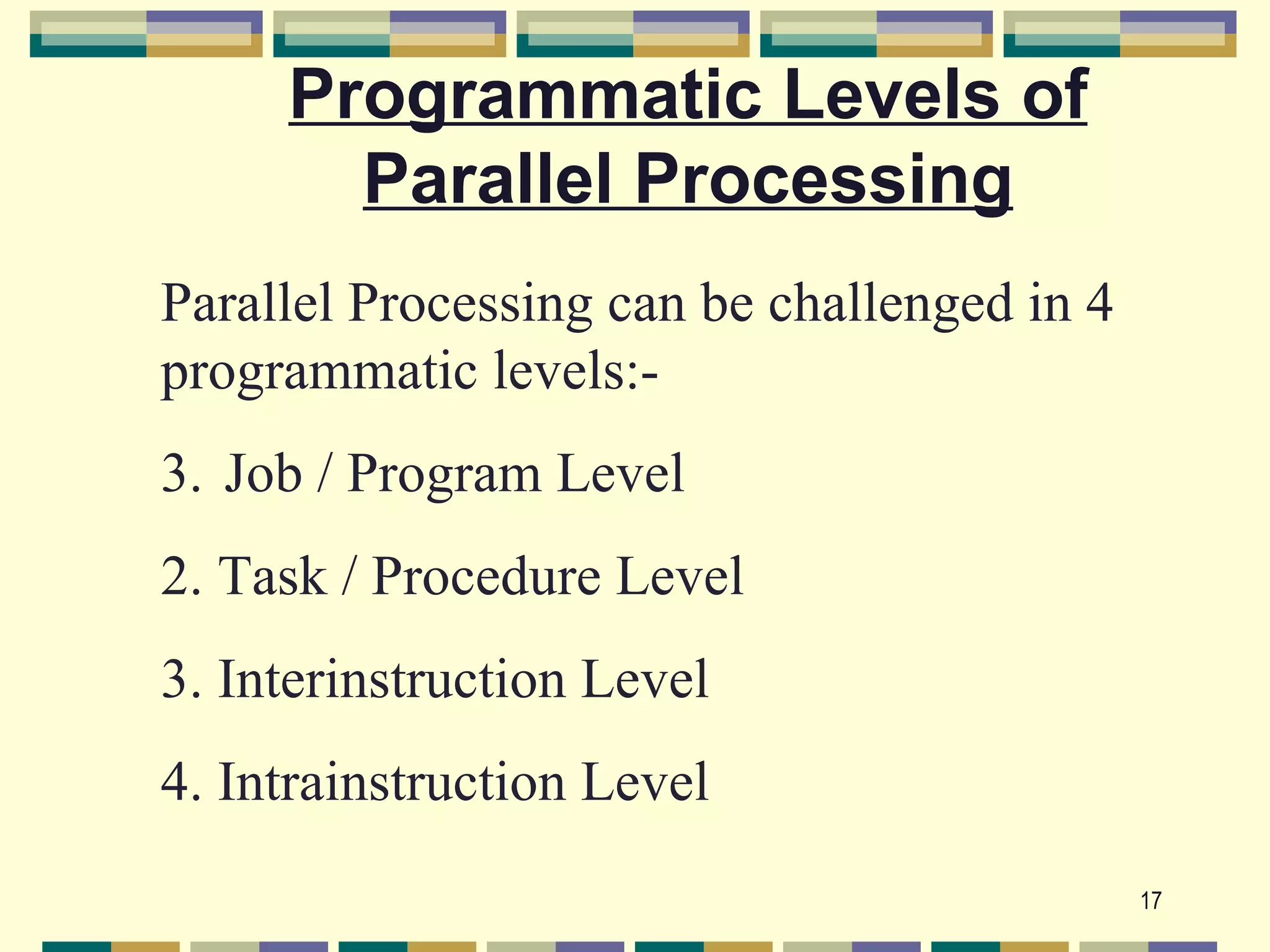 Programmatic Levels of Parallel Processing

Parallel Processing can be challenged in 4 programmatic levels:-

3. Job / Program Level

2. Task / Procedure Level

3. Interinstruction Level

4. Intrainstruction Level

17